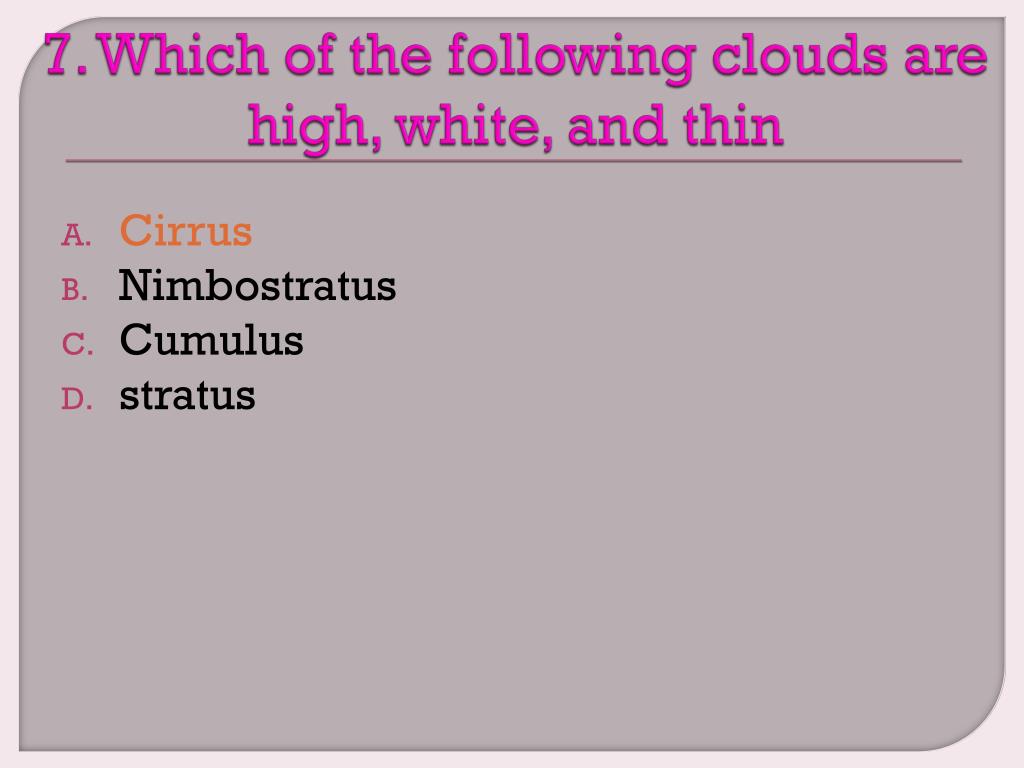 7. Which of the following clouds are high, white, and thin

A. Cirrus
B. Nimbostratus
C. Cumulus
D. stratus